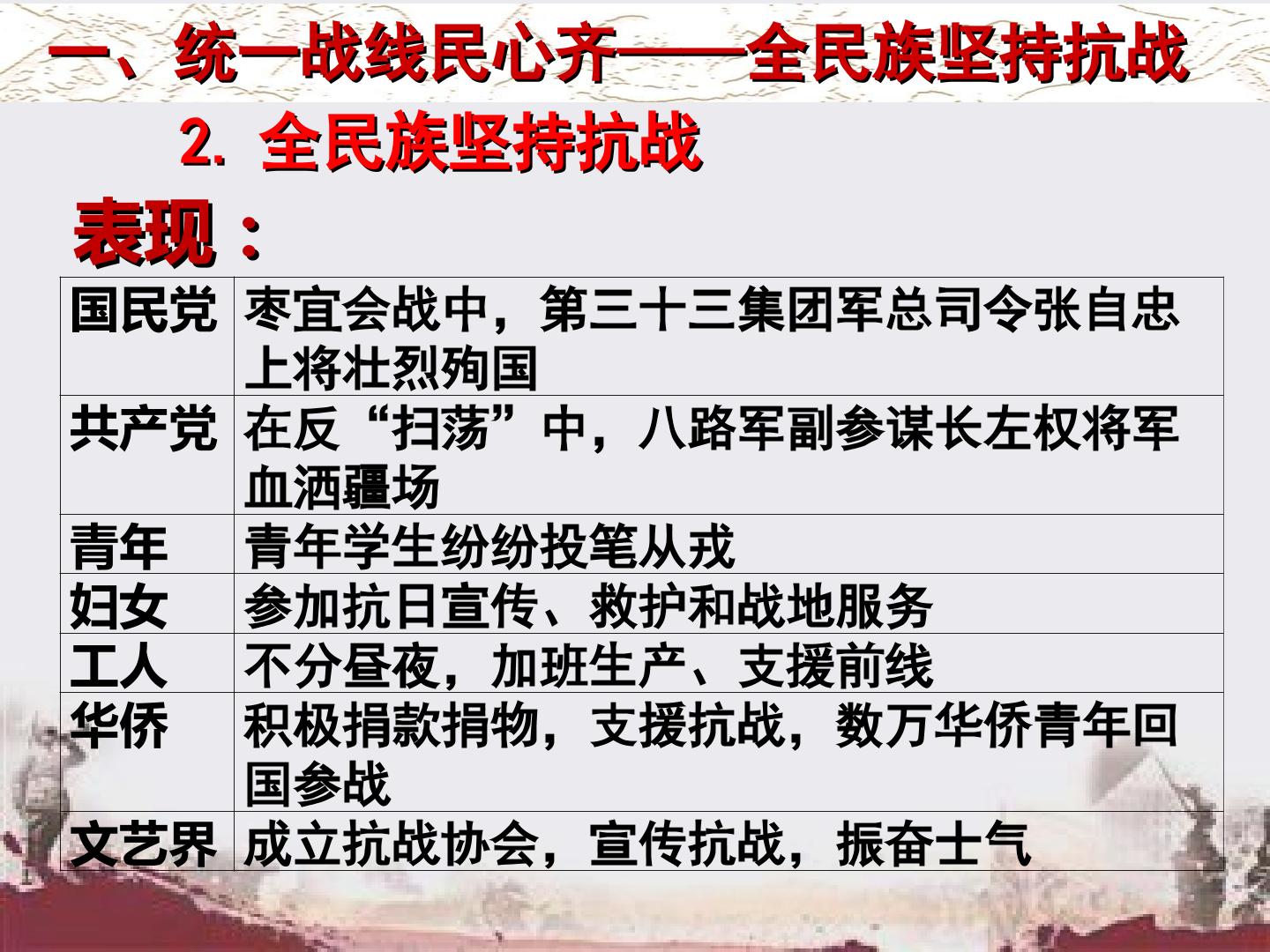 一、统一战线民心齐——全民族坚持抗战

2.全民族坚持抗战

表现：

| 国民党 | 枣宜会战中，第三十三集团军总司令张自忠上将壮烈殉国 |
|---|---|
| 共产党 | 在反“扫荡”中，八路军副参谋长左权将军血洒疆场 |
| 青年 | 青年学生纷纷投笔从戎 |
| 妇女 | 参加抗日宣传、救护和战地服务 |
| 工人 | 不分昼夜，加班生产、支援前线 |
| 华侨 | 积极捐款捐物，支援抗战，数万华侨青年回国参战 |
| 文艺界 | 成立抗战协会，宣传抗战，振奋士气 |